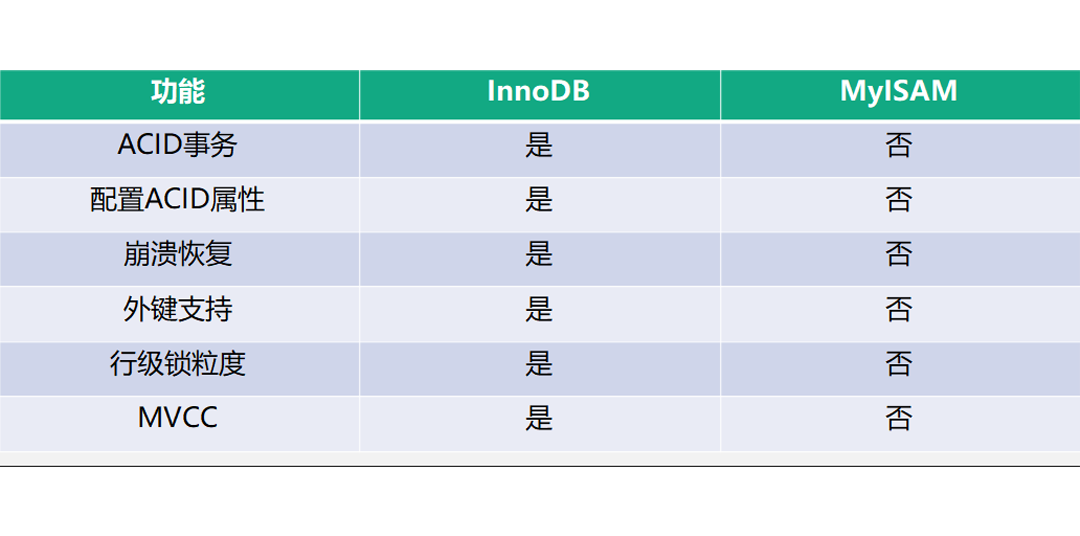 | 功能 | InnoDB | MyISAM |
|---|---|---|
| ACID事务 | 是 | 否 |
| 配置ACID属性 | 是 | 否 |
| 崩溃恢复 | 是 | 否 |
| 外键支持 | 是 | 否 |
| 行级锁粒度 | 是 | 否 |
| MVCC | 是 | 否 |